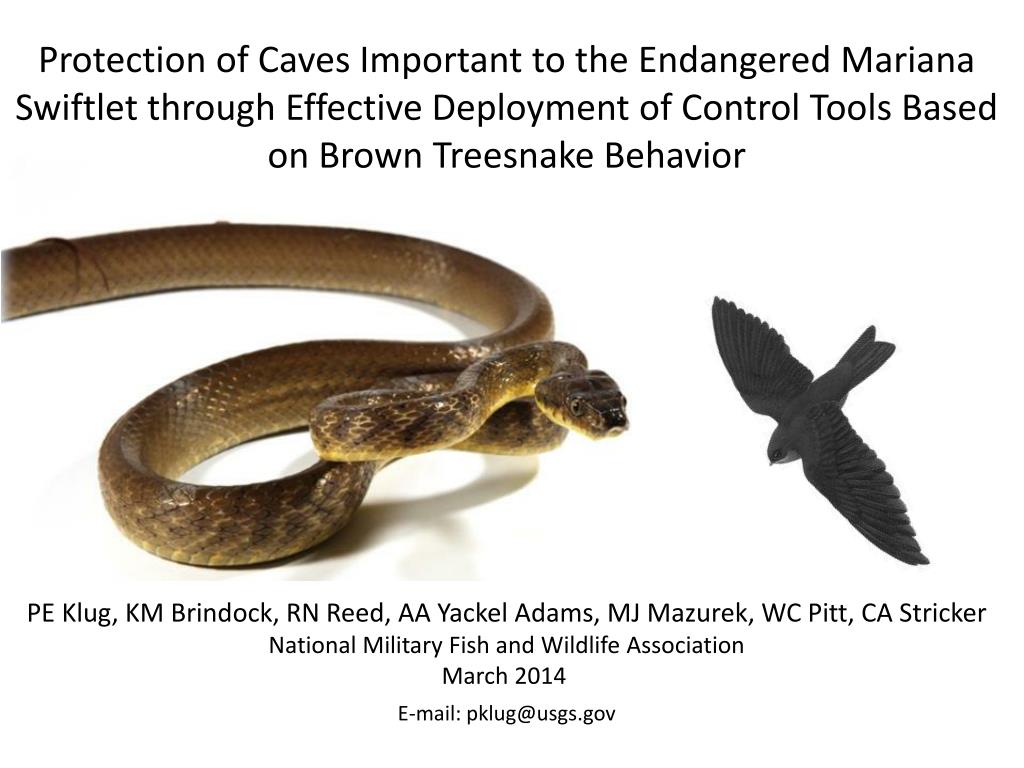 Protection of Caves Important to the Endangered Mariana Swiftlet through Effective Deployment of Control Tools Based on Brown Treesnake Behavior

PE Klug, KM Brindock, RN Reed, AA Yackel Adams, MJ Mazurek, WC Pitt, CA Stricker
National Military Fish and Wildlife Association
March 2014

E-mail: pklug@usgs.gov